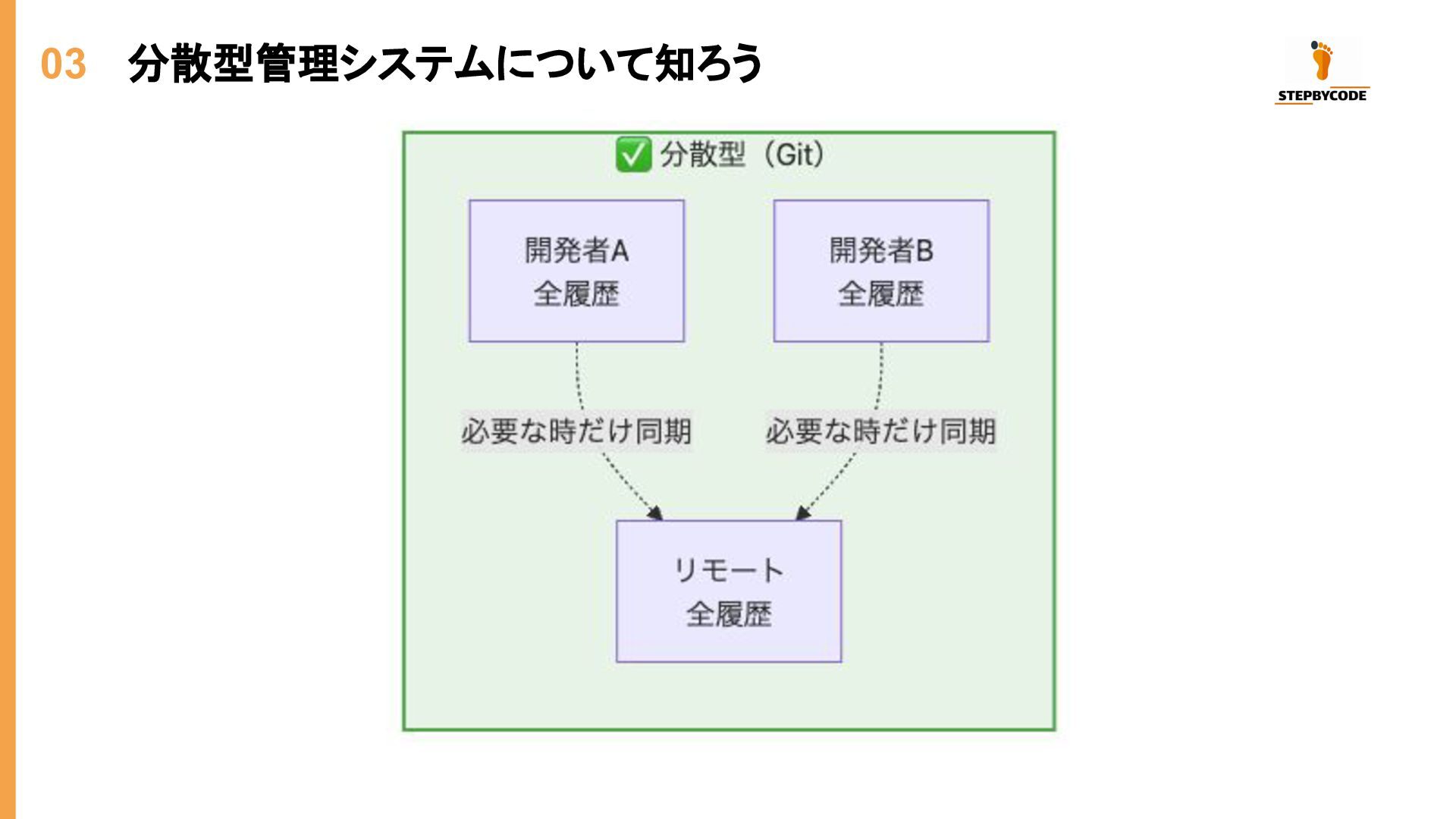 03 分散型管理システムについて知ろう

STEPBYCODE

✅ 分散型（Git）

開発者A
全履歴

開発者B
全履歴

必要な時だけ同期

必要な時だけ同期

リモート
全履歴